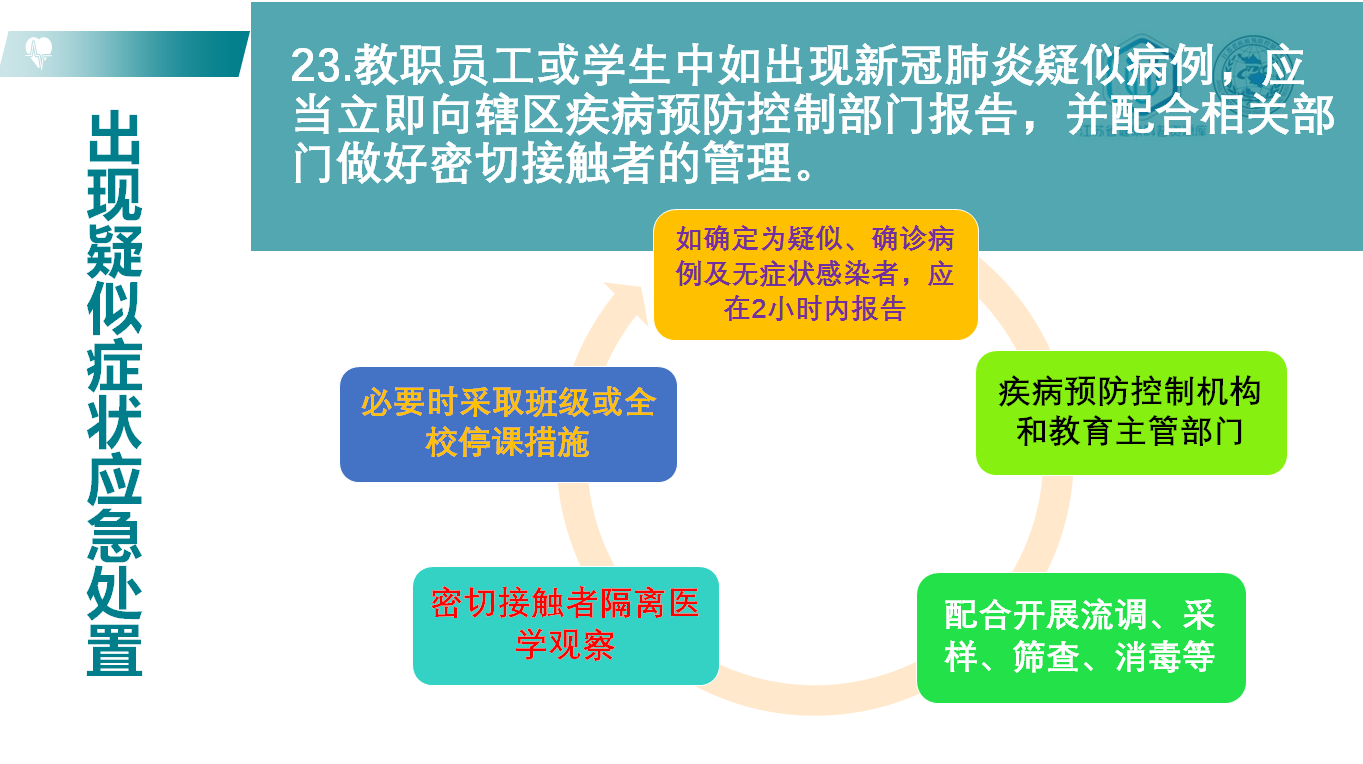 出现疑似症状应急处置

23.教职员工或学生中如出现新冠肺炎疑似病例，应当立即向辖区疾病预防控制部门报告，并配合相关部门做好密切接触者的管理。

如确定为疑似、确诊病例及无症状感染者，应在2小时内报告

疾病预防控制机构和教育主管部门

配合开展流调、采样、筛查、消毒等

密切接触者隔离医学观察

必要时采取班级或全校停课措施